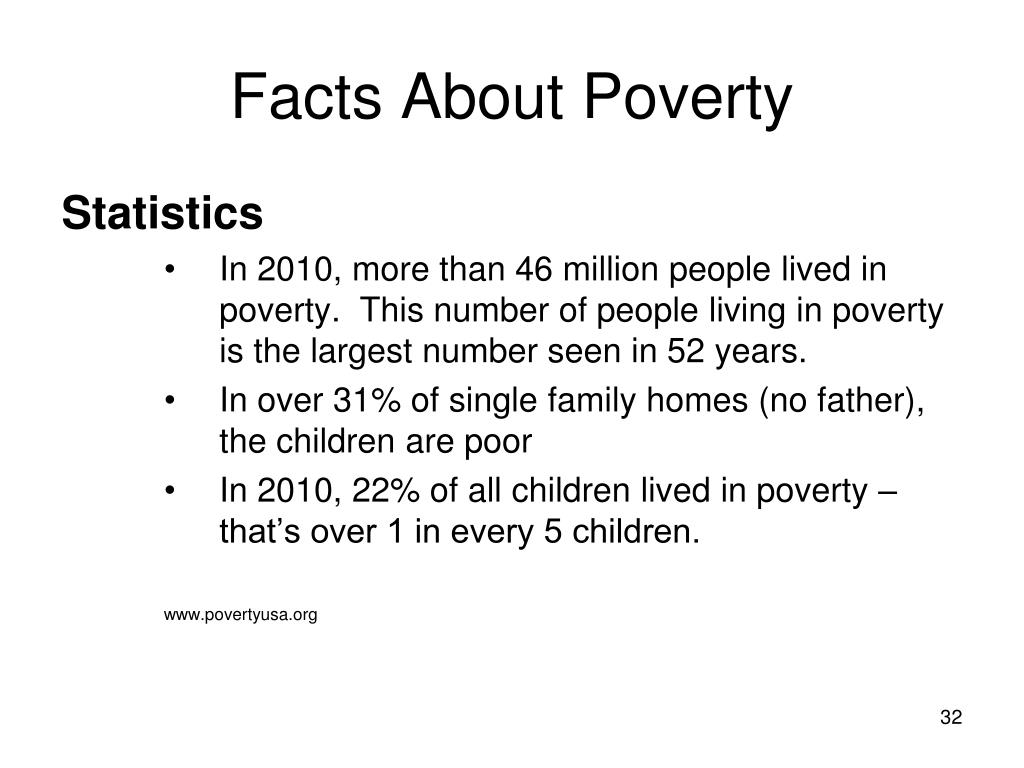 Facts About Poverty

Statistics

• In 2010, more than 46 million people lived in poverty. This number of people living in poverty is the largest number seen in 52 years.
• In over 31% of single family homes (no father), the children are poor
• In 2010, 22% of all children lived in poverty – that's over 1 in every 5 children.

www.povertyusa.org

32